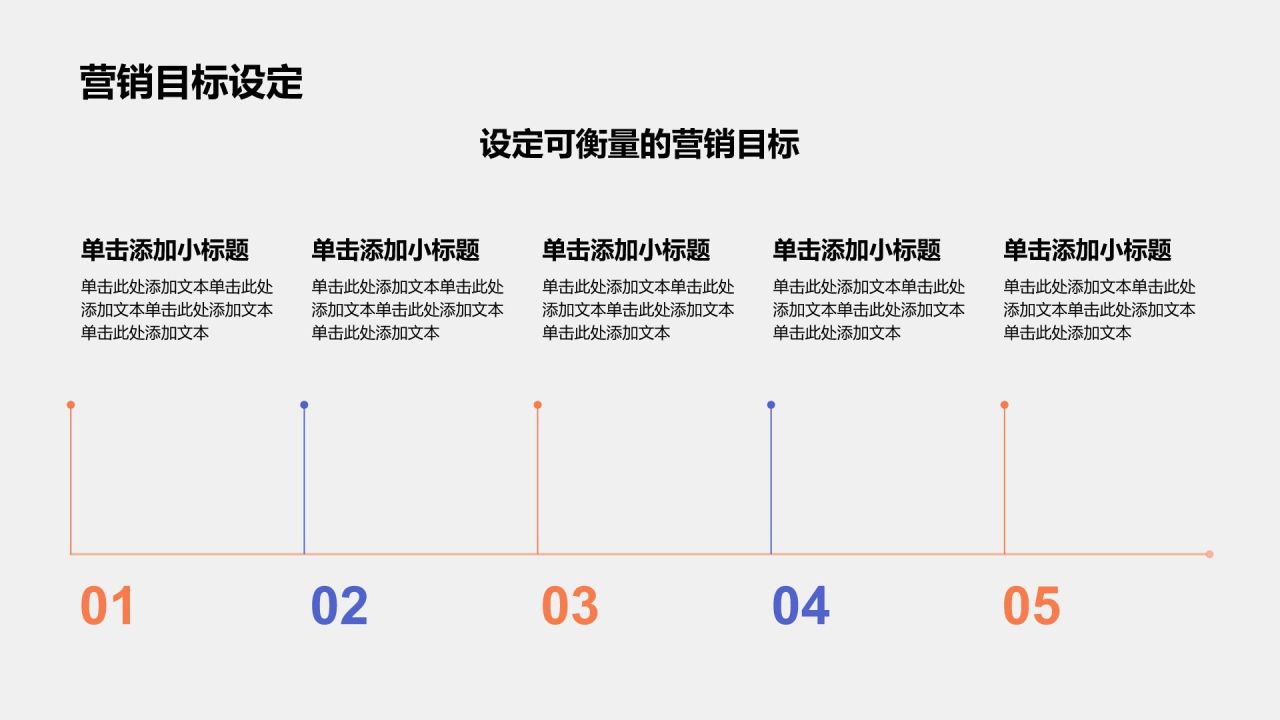 营销目标设定

设定可衡量的营销目标

单击添加小标题
单击此处添加文本单击此处添加文本单击此处添加文本单击此处添加文本

单击添加小标题
单击此处添加文本单击此处添加文本单击此处添加文本单击此处添加文本

单击添加小标题
单击此处添加文本单击此处添加文本单击此处添加文本单击此处添加文本

单击添加小标题
单击此处添加文本单击此处添加文本单击此处添加文本单击此处添加文本

单击添加小标题
单击此处添加文本单击此处添加文本单击此处添加文本单击此处添加文本

01

02

03

04

05